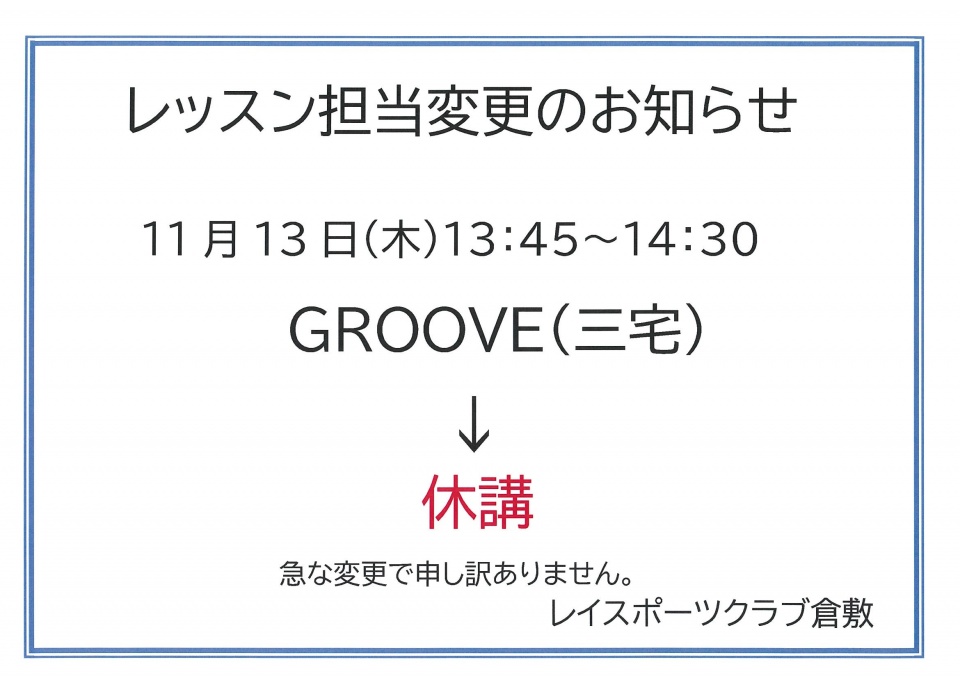 レッスン担当変更のお知らせ

11月13日(木)13:45～14:30

GROOVE(三宅)

↓

休講

急な変更で申し訳ありません。

レイスポーツクラブ倉敷